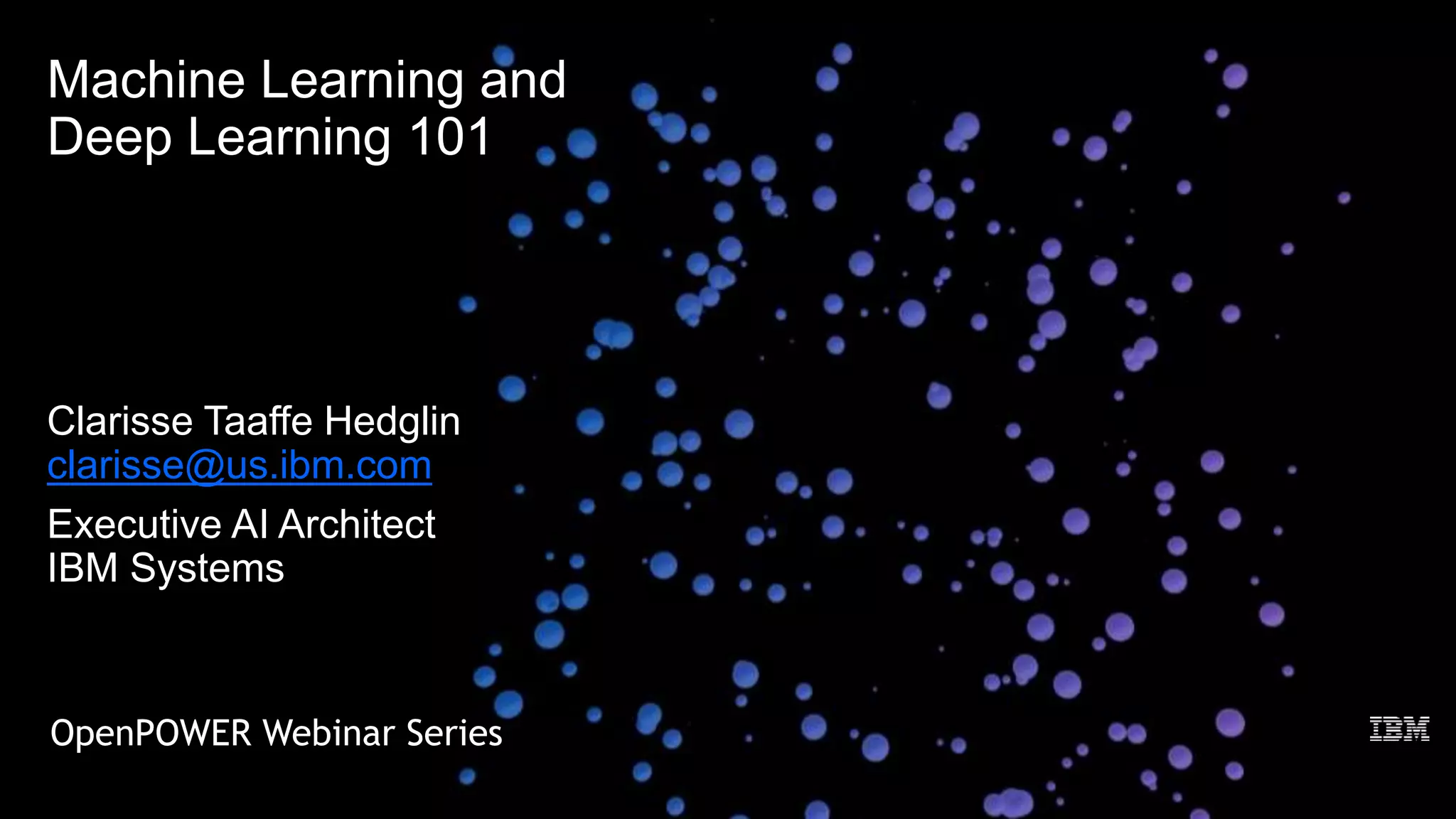 Machine Learning and Deep Learning 101

Clarisse Taaffe Hedglin
clarisse@us.ibm.com

Executive AI Architect
IBM Systems

OpenPOWER Webinar Series

IBM